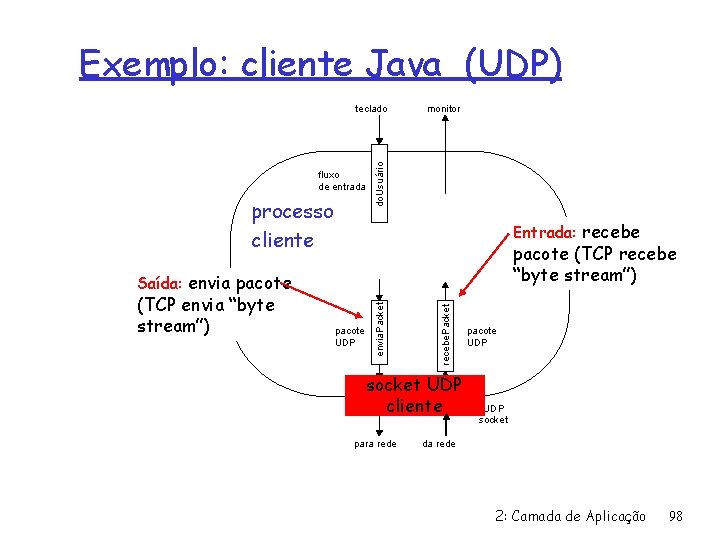 Exemplo: cliente Java (UDP)

teclado

monitor

fluxo de entrada

doUsuário

processo cliente

Entrada: recebe pacote (TCP recebe "byte stream")

Saída: envia pacote (TCP envia "byte stream")

pacote UDP

enviaPacket

recebePacket

pacote UDP

socket UDP cliente

UDP socket

para rede

da rede

2: Camada de Aplicação 98